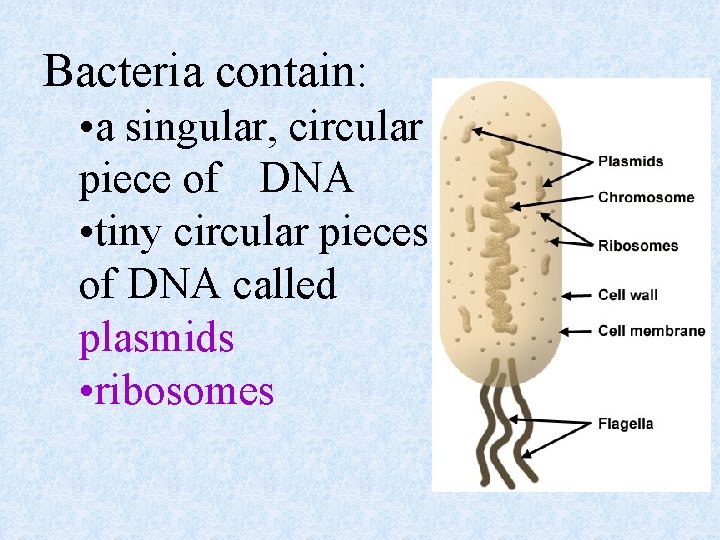 Bacteria contain:
•a singular, circular piece of DNA
•tiny circular pieces of DNA called plasmids
•ribosomes

Plasmids
Chromosome
Ribosomes
Cell wall
Cell membrane
Flagella